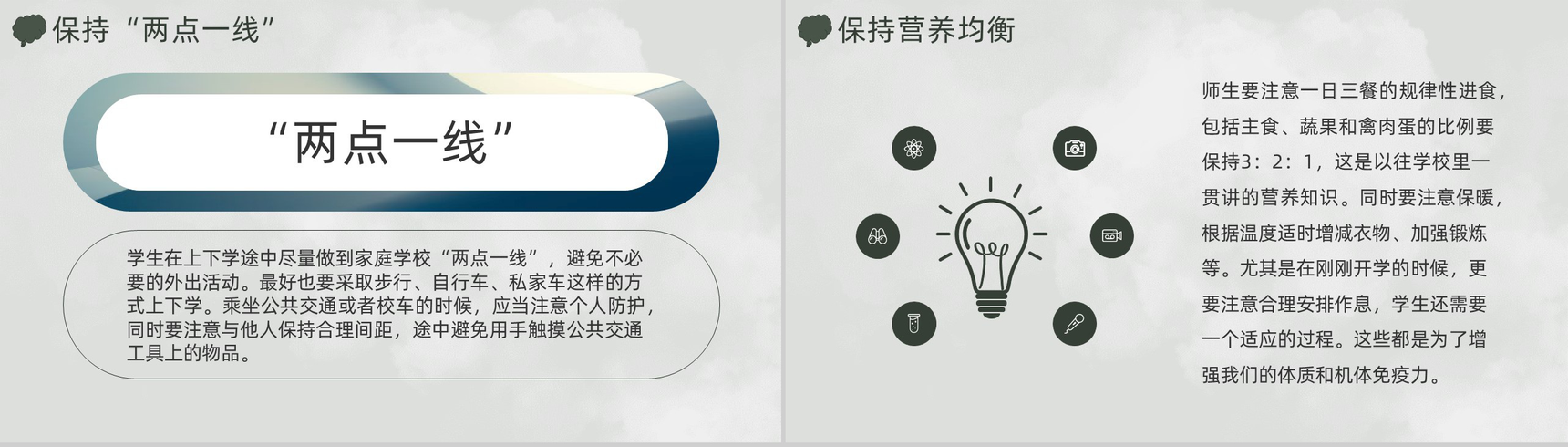 保持“两点一线”

“两点一线”

学生在上下学途中尽量做到家庭学校“两点一线”，避免不必要的外出活动。最好也要采取步行、自行车、私家车这样的方式上下学。乘坐公共交通或者校车的时候，应当注意个人防护，同时要注意与他人保持合理间距，途中避免用手触摸公共交通工具上的物品。

保持营养均衡

师生要注意一日三餐的规律性进食，包括主食、蔬果和禽肉蛋的比例要保持3：2：1，这是以往学校里一贯讲的营养知识。同时要注意保暖，根据温度适时增减衣物、加强锻炼等。尤其是在刚刚开学的时候，更要注意合理安排作息，学生还需要一个适应的过程。这些都是为了增强我们的体质和机体免疫力。